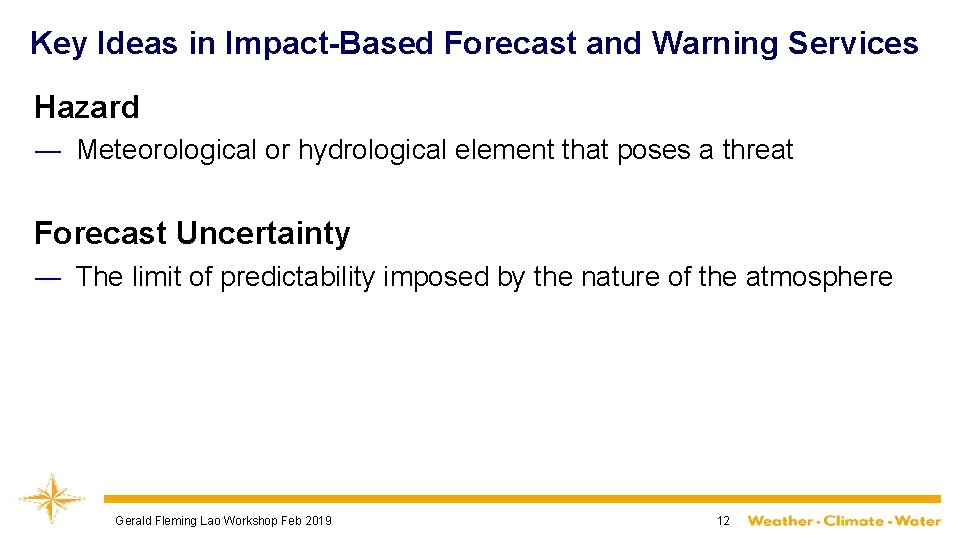 Key Ideas in Impact-Based Forecast and Warning Services

Hazard

— Meteorological or hydrological element that poses a threat

Forecast Uncertainty

— The limit of predictability imposed by the nature of the atmosphere

Gerald Fleming Lao Workshop Feb 2019

12

Weather • Climate • Water